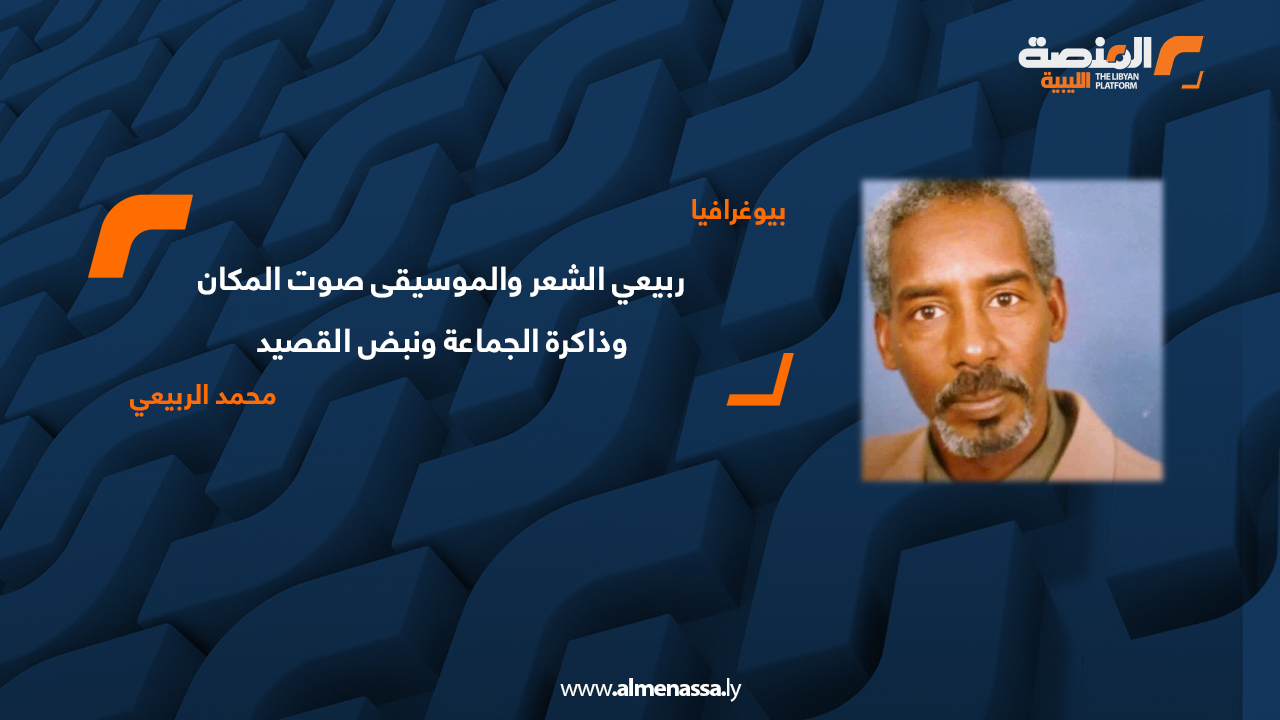 المنصة الليبية
THE LIBYAN PLATFORM

بيوغرافيا

ربيعي الشعر والموسيقى صوت المكان وذاكرة الجماعة ونبض القصيد

محمد الربيعي

www.almenassa.ly